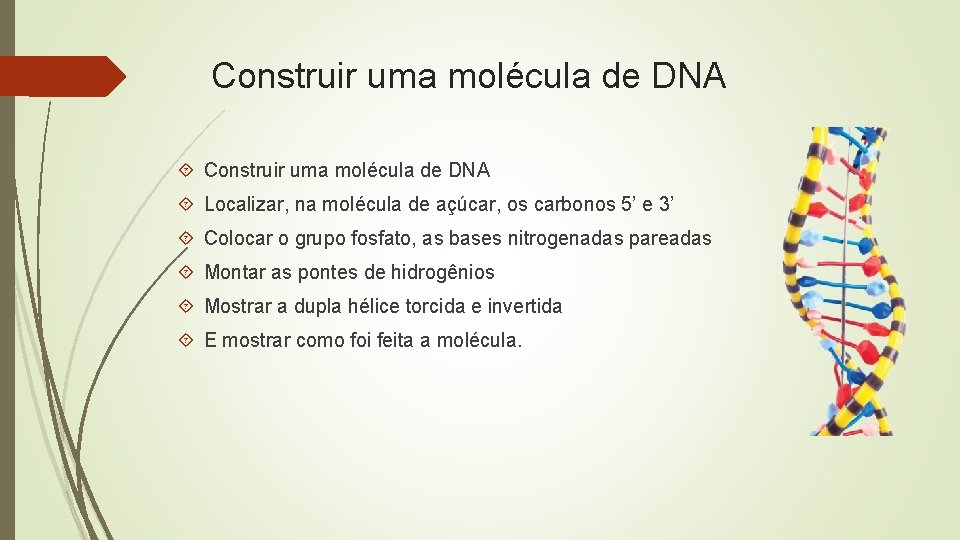 Construir uma molécula de DNA

Construir uma molécula de DNA

Localizar, na molécula de açúcar, os carbonos 5’ e 3’

Colocar o grupo fosfato, as bases nitrogenadas pareadas

Montar as pontes de hidrogênios

Mostrar a dupla hélice torcida e invertida

E mostrar como foi feita a molécula.